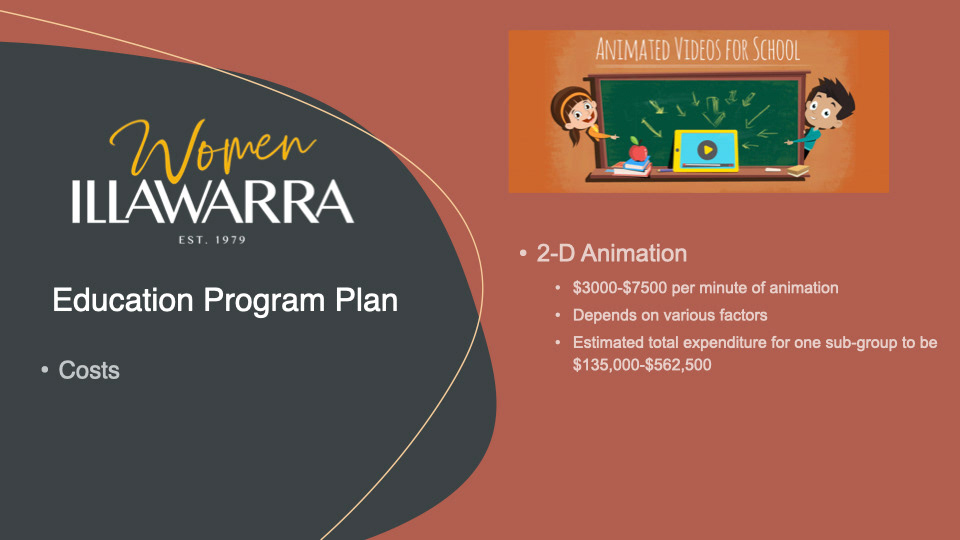 Women
ILLAWARRA
EST. 1979

Education Program Plan

• Costs

ANIMATED VIDEOS FOR SCHOOL

• 2-D Animation
  • \$3000-\$7500 per minute of animation
  • Depends on various factors
  • Estimated total expenditure for one sub-group to be \$135,000-\$562,500